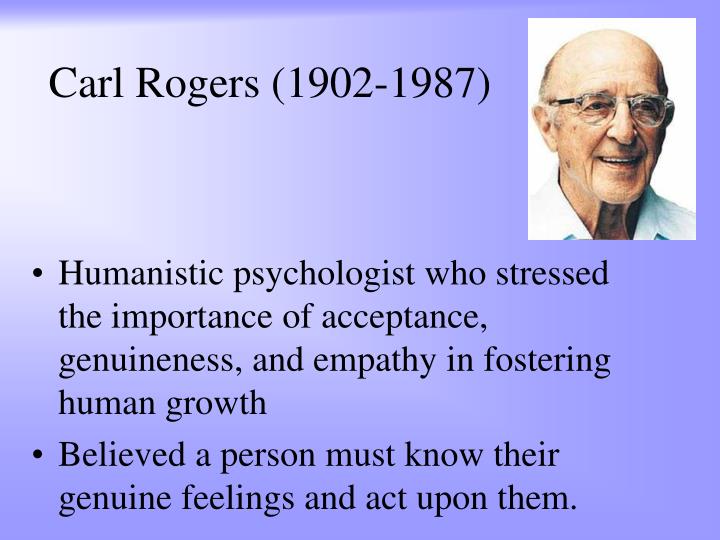 Carl Rogers (1902-1987)

• Humanistic psychologist who stressed the importance of acceptance, genuineness, and empathy in fostering human growth

• Believed a person must know their genuine feelings and act upon them.